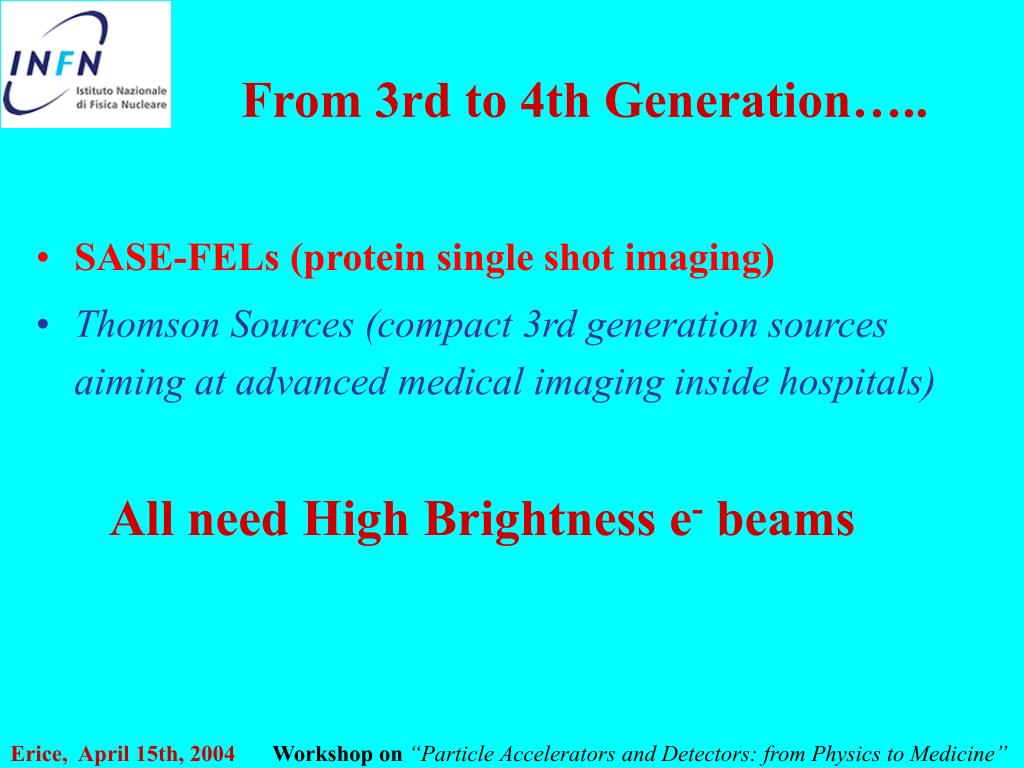 INFN Istituto Nazionale di Fisica Nucleare

From 3rd to 4th Generation…..

• SASE-FELs (protein single shot imaging)
• Thomson Sources (compact 3rd generation sources aiming at advanced medical imaging inside hospitals)

All need High Brightness $e^-$ beams

Erice, April 15th, 2004 Workshop on “Particle Accelerators and Detectors: from Physics to Medicine”